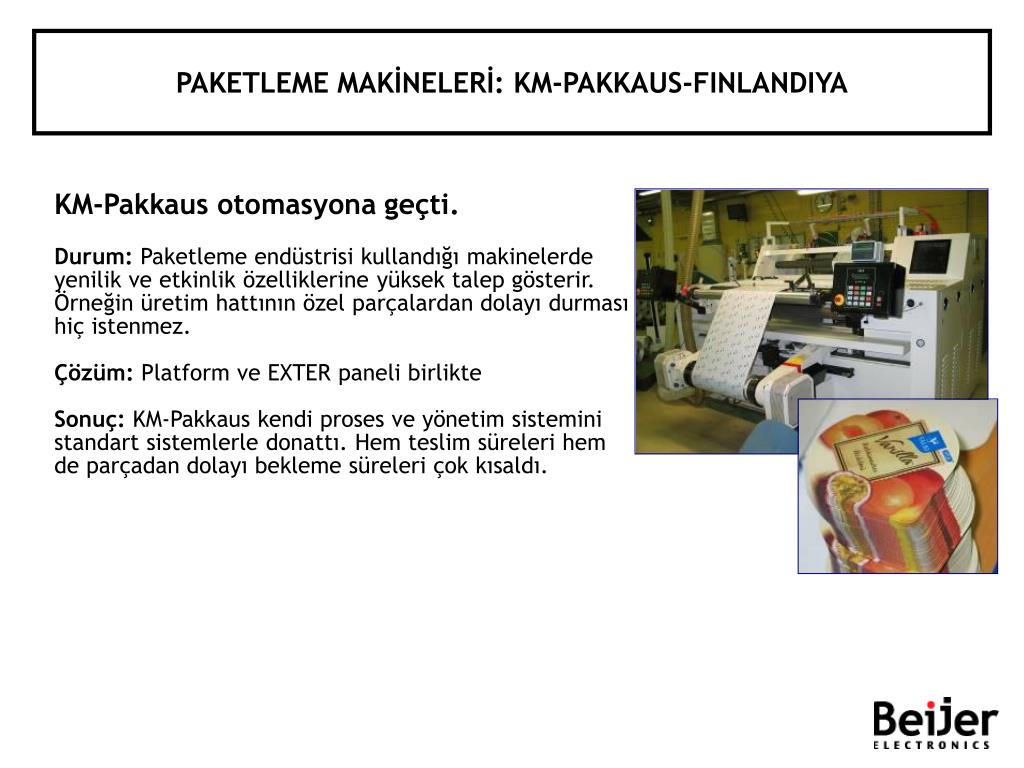 PAKETLEME MAKİNELERİ: KM-PAKKAUS-FINLANDIYA

KM-Pakkaus otomasyona geçti.

Durum: Paketleme endüstrisi kullandığı makinelerde yenilik ve etkinlik özelliklerine yüksek talep gösterir. Örneğin üretim hattının özel parçalardan dolayı durması hiç istenmez.

Çözüm: Platform ve EXTER paneli birlikte

Sonuç: KM-Pakkaus kendi proses ve yönetim sistemini standart sistemlerle donattı. Hem teslim süreleri hem de parçadan dolayı bekleme süreleri çok kısaldı.

Vanilla

Beijer
ELECTRONICS